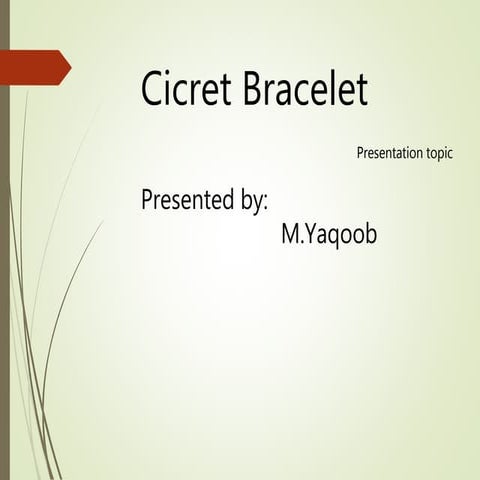 Cicret Bracelet

Presentation topic

Presented by:

M.Yaqoob